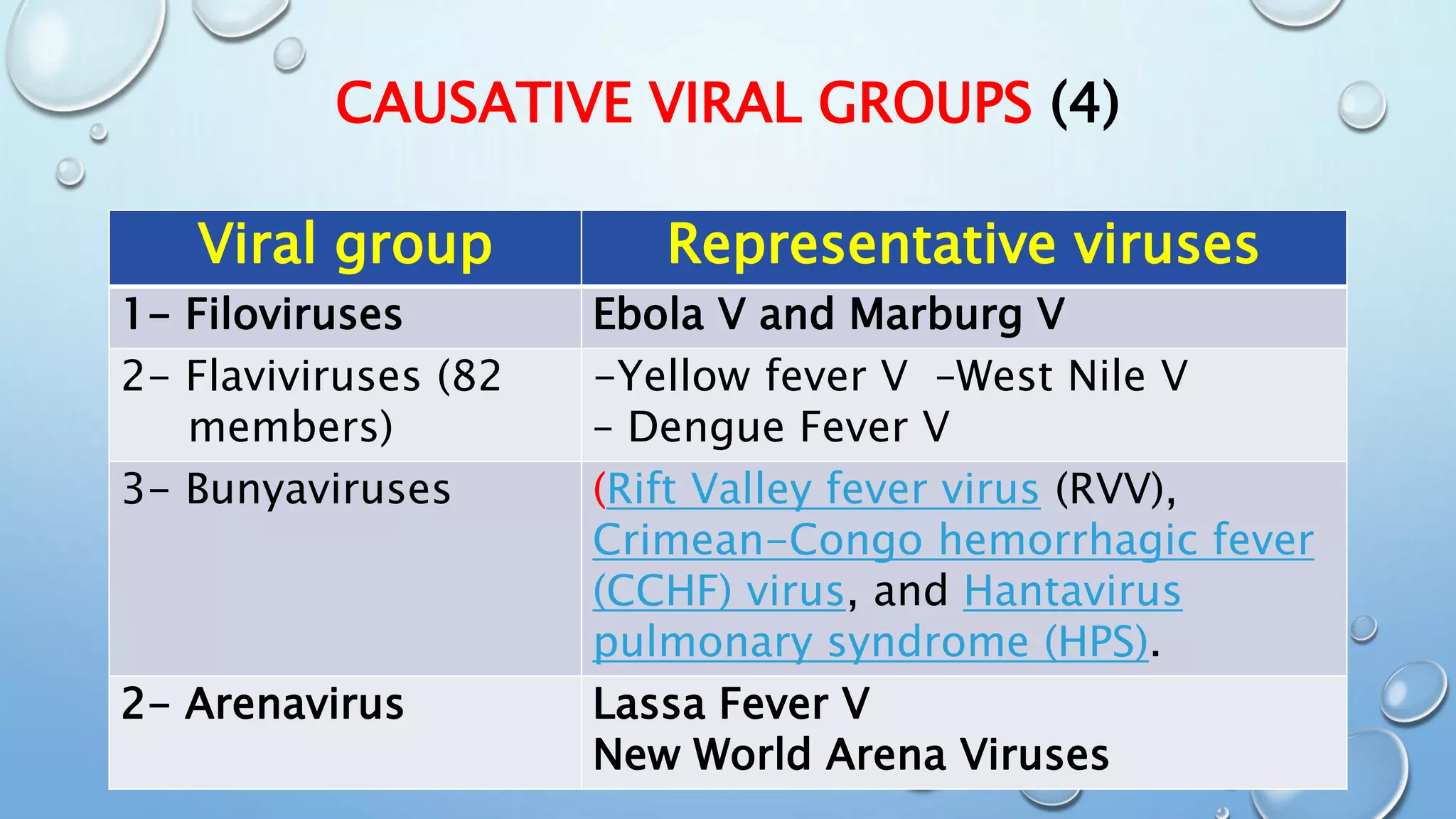 CAUSATIVE VIRAL GROUPS (4)

| Viral group | Representative viruses |
|---|---|
| 1- Filoviruses | Ebola V and Marburg V |
| 2- Flaviviruses (82 members) | -Yellow fever V -West Nile V - Dengue Fever V |
| 3- Bunyaviruses | (Rift Valley fever virus (RVV), Crimean-Congo hemorrhagic fever (CCHF) virus, and Hantavirus pulmonary syndrome (HPS). |
| 2- Arenavirus | Lassa Fever V New World Arena Viruses |